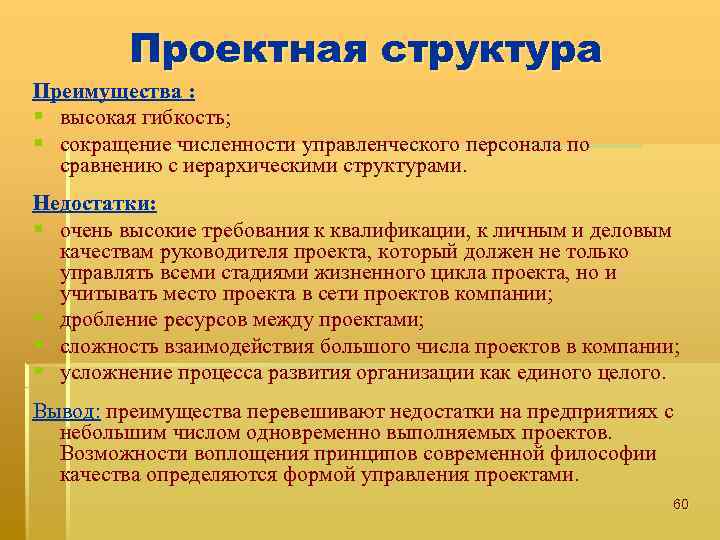 Проектная структура

Преимущества :
- высокая гибкость;
- сокращение численности управленческого персонала по сравнению с иерархическими структурами.

Недостатки:
- очень высокие требования к квалификации, к личным и деловым качествам руководителя проекта, который должен не только управлять всеми стадиями жизненного цикла проекта, но и учитывать место проекта в сети проектов компании;
- дробление ресурсов между проектами;
- сложность взаимодействия большого числа проектов в компании;
- усложнение процесса развития организации как единого целого.

Вывод: преимущества перевешивают недостатки на предприятиях с небольшим числом одновременно выполняемых проектов. Возможности воплощения принципов современной философии качества определяются формой управления проектами.

60